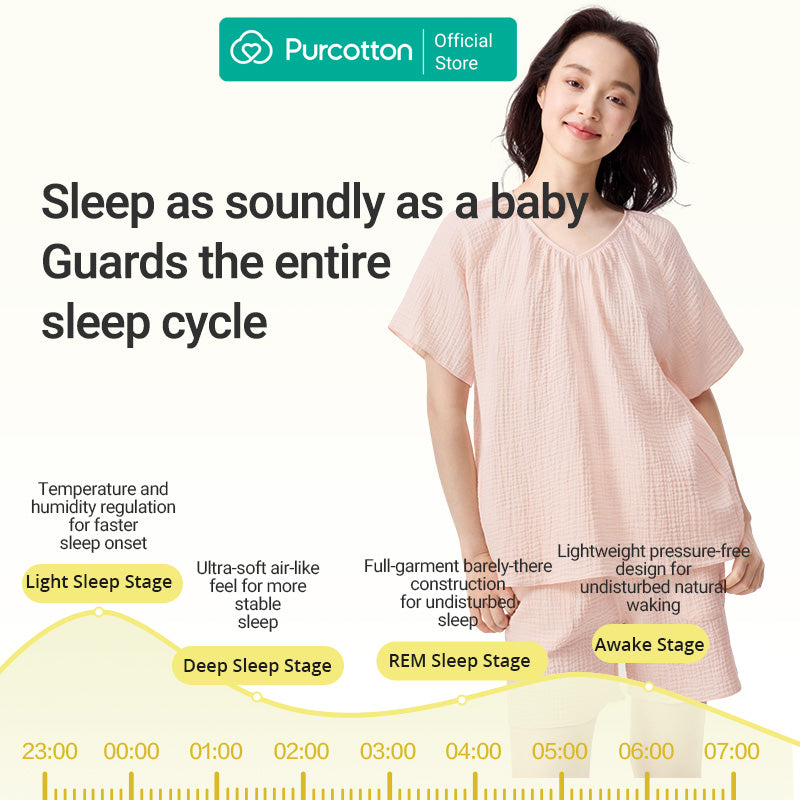 Purcotton | Official Store

Sleep as soundly as a baby
Guards the entire sleep cycle

Temperature and humidity regulation for faster sleep onset

Light Sleep Stage

Ultra-soft air-like feel for more stable sleep

Deep Sleep Stage

Full-garment barely-there construction for undisturbed sleep

REM Sleep Stage

Lightweight pressure-free design for undisturbed natural waking

Awake Stage

23:00 00:00 01:00 02:00 03:00 04:00 05:00 06:00 07:00